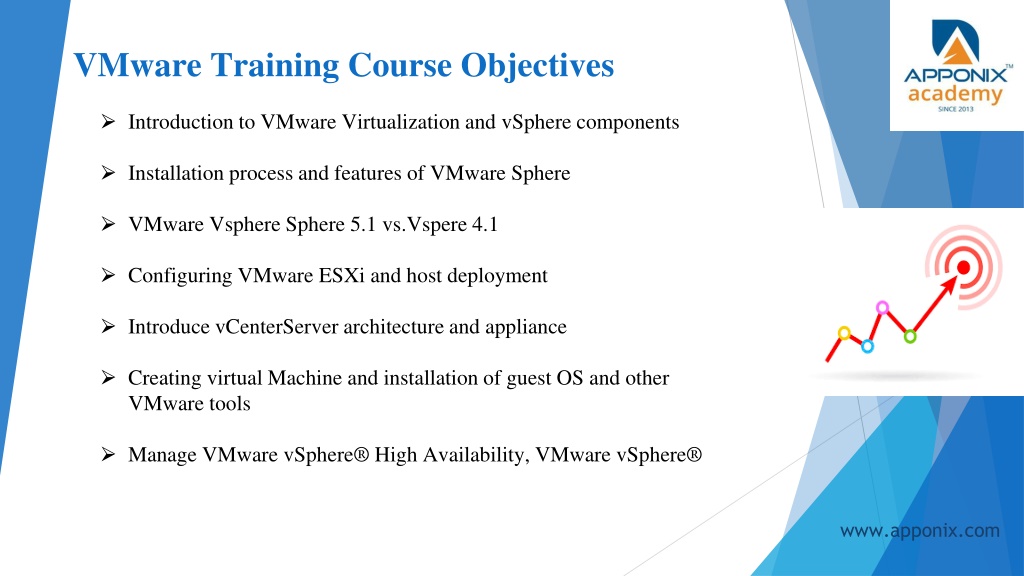 VMware Training Course Objectives

APPONIX™ academy SINCE 2013

➢ Introduction to VMware Virtualization and vSphere components

➢ Installation process and features of VMware Sphere

➢ VMware Vsphere Sphere 5.1 vs.Vspere 4.1

➢ Configuring VMware ESXi and host deployment

➢ Introduce vCenterServer architecture and appliance

➢ Creating virtual Machine and installation of guest OS and other VMware tools

➢ Manage VMware vSphere® High Availability, VMware vSphere®

www.apponix.com